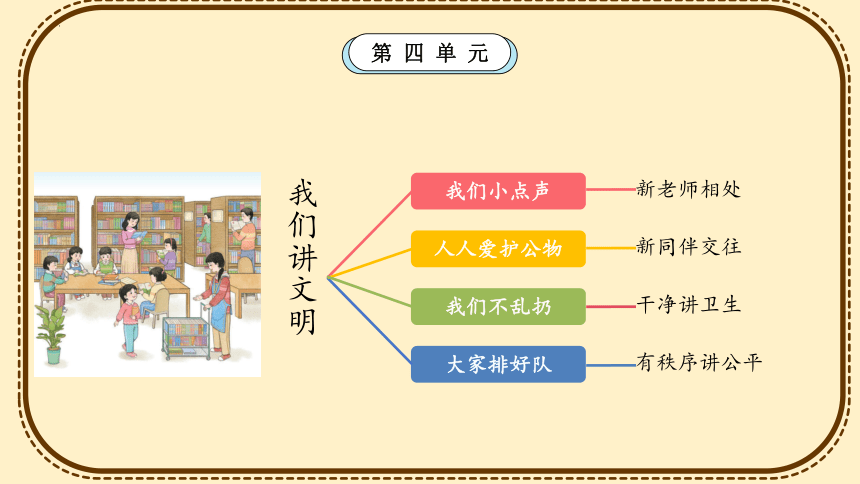 第四单元

我们讲文明

我们小点声
新老师相处

人人爱护公物
新同伴交往

我们不乱扔
干净讲卫生

大家排好队
有秩序讲公平